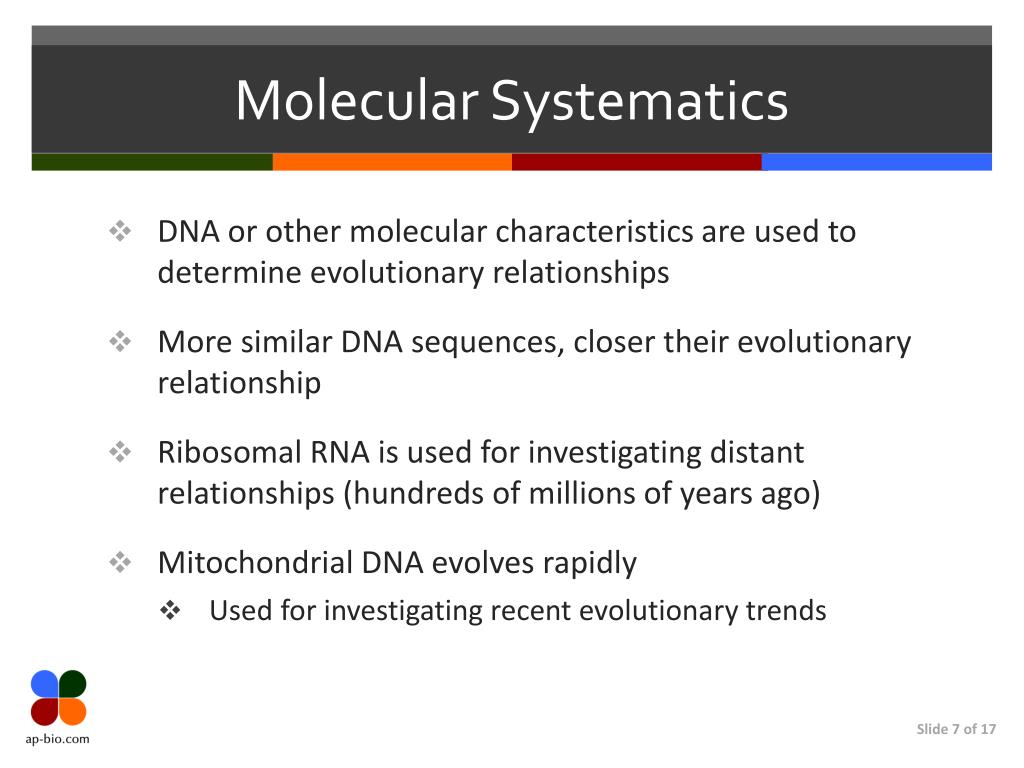 Molecular Systematics

❖ DNA or other molecular characteristics are used to determine evolutionary relationships

❖ More similar DNA sequences, closer their evolutionary relationship

❖ Ribosomal RNA is used for investigating distant relationships (hundreds of millions of years ago)

❖ Mitochondrial DNA evolves rapidly

❖ Used for investigating recent evolutionary trends

ap-bio.com

Slide 7 of 17